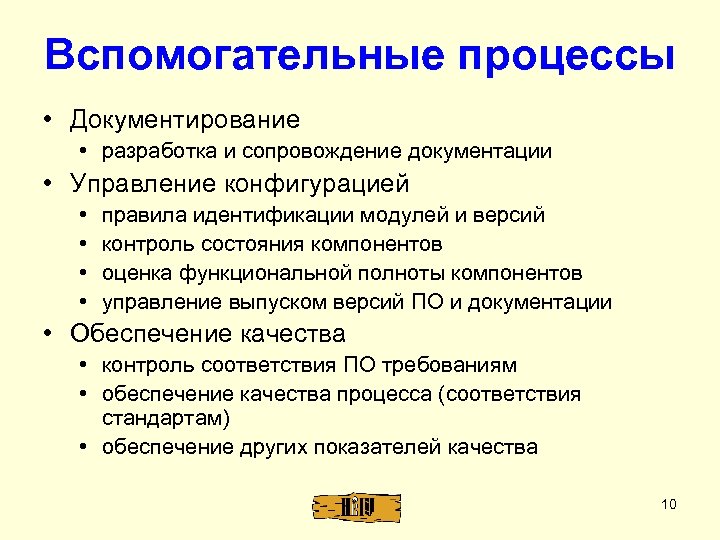 Вспомогательные процессы

• Документирование
  • разработка и сопровождение документации
• Управление конфигурацией
  • правила идентификации модулей и версий
  • контроль состояния компонентов
  • оценка функциональной полноты компонентов
  • управление выпуском версий ПО и документации
• Обеспечение качества
  • контроль соответствия ПО требованиям
  • обеспечение качества процесса (соответствия стандартам)
  • обеспечение других показателей качества

10